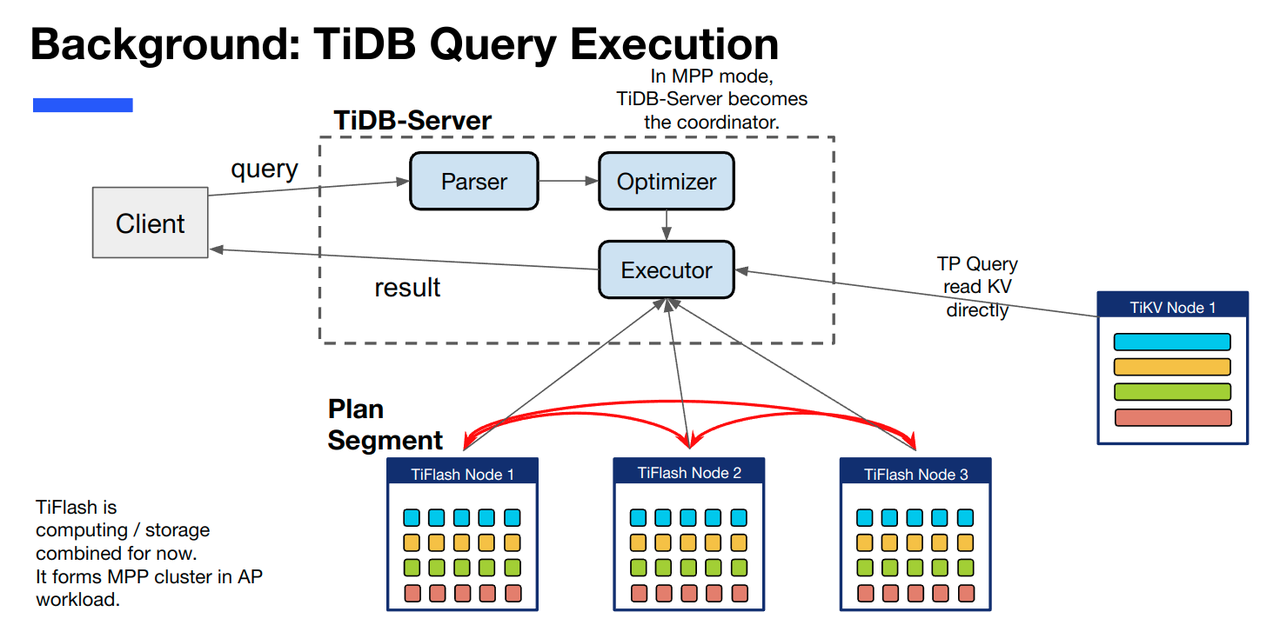 Background: TiDB Query Execution

In MPP mode, TiDB-Server becomes the coordinator.

TiDB-Server

query

Client

Parser

Optimizer

Executor

result

TP Query read KV directly

TiKV Node 1

Plan Segment

TiFlash Node 1

TiFlash Node 2

TiFlash Node 3

TiFlash is computing / storage combined for now. It forms MPP cluster in AP workload.